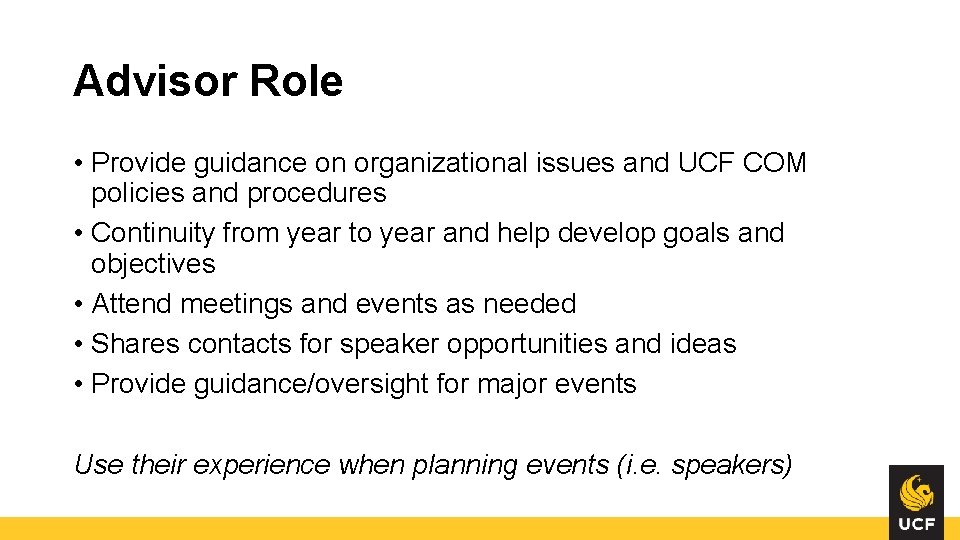 Advisor Role

• Provide guidance on organizational issues and UCF COM policies and procedures
• Continuity from year to year and help develop goals and objectives
• Attend meetings and events as needed
• Shares contacts for speaker opportunities and ideas
• Provide guidance/oversight for major events

Use their experience when planning events (i.e. speakers)

UCF